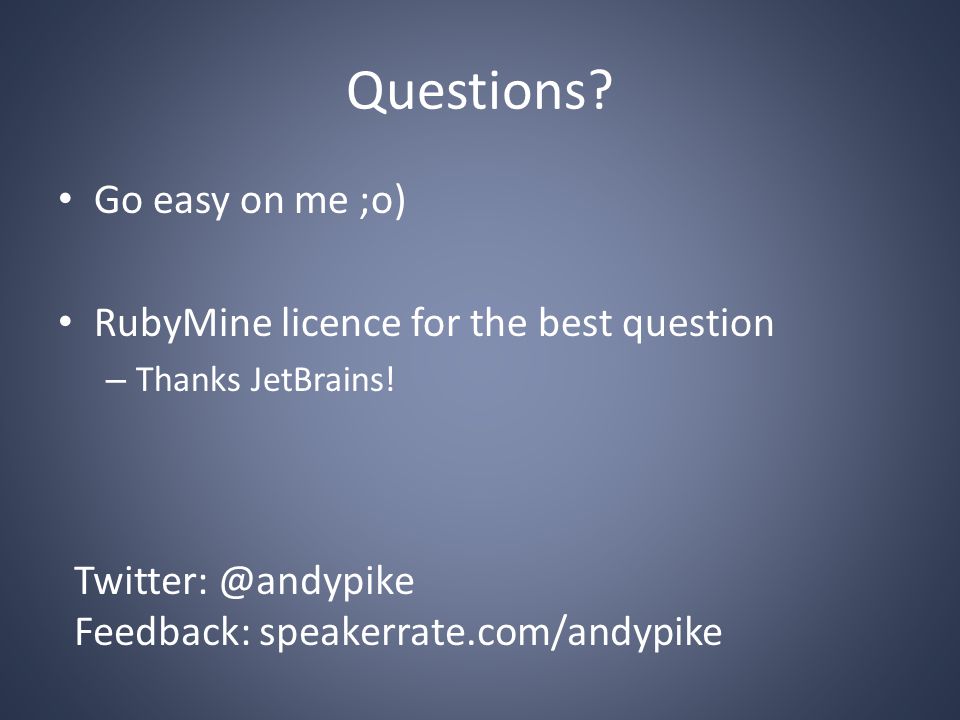 Questions?

• Go easy on me ;o)

• RubyMine licence for the best question
– Thanks JetBrains!

Twitter: @andypike
Feedback: speakerrate.com/andypike